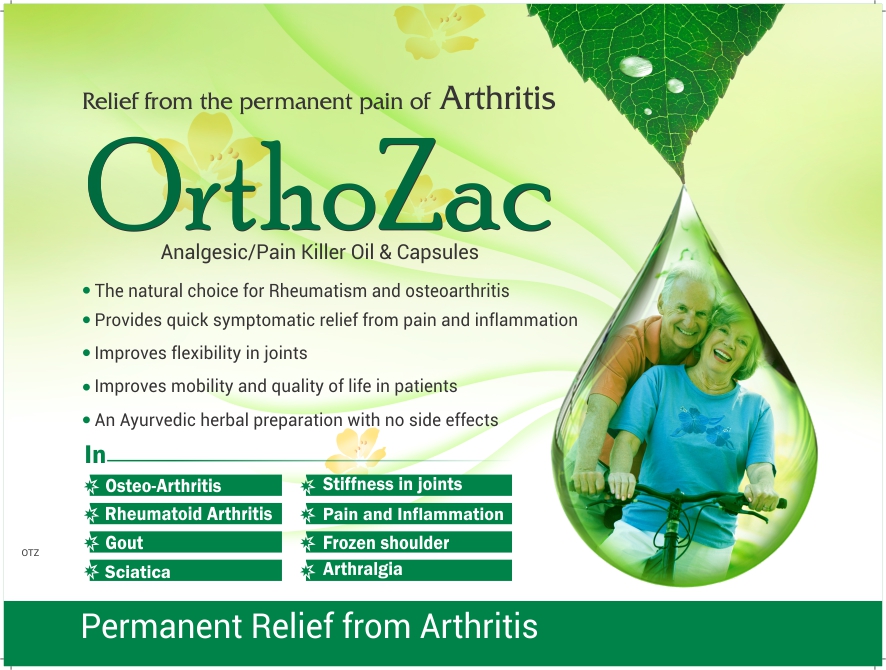 Relief from the permanent pain of Arthritis

OrthoZac

Analgesic/Pain Killer Oil & Capsules

• The natural choice for Rheumatism and osteoarthritis
• Provides quick symptomatic relief from pain and inflammation
• Improves flexibility in joints
• Improves mobility and quality of life in patients
• An Ayurvedic herbal preparation with no side effects

In

Osteo-Arthritis
Rheumatoid Arthritis
Gout
Sciatica

Stiffness in joints
Pain and Inflammation
Frozen shoulder
Arthralgia

OTZ

Permanent Relief from Arthritis